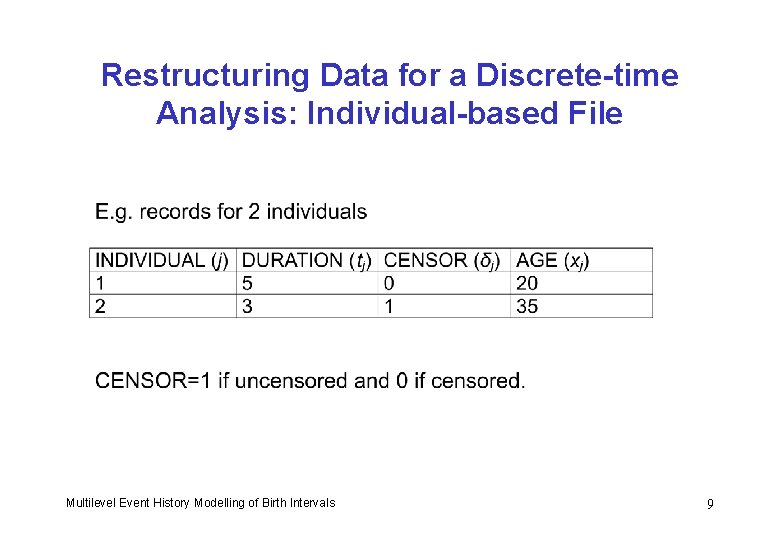 Restructuring Data for a Discrete-time Analysis: Individual-based File

E.g. records for 2 individuals

| INDIVIDUAL ($j$) | DURATION ($t_j$) | CENSOR ($\delta_j$) | AGE ($x_j$) |
|---|---|---|---|
| 1 | 5 | 0 | 20 |
| 2 | 3 | 1 | 35 |

CENSOR=1 if uncensored and 0 if censored.

Multilevel Event History Modelling of Birth Intervals

9